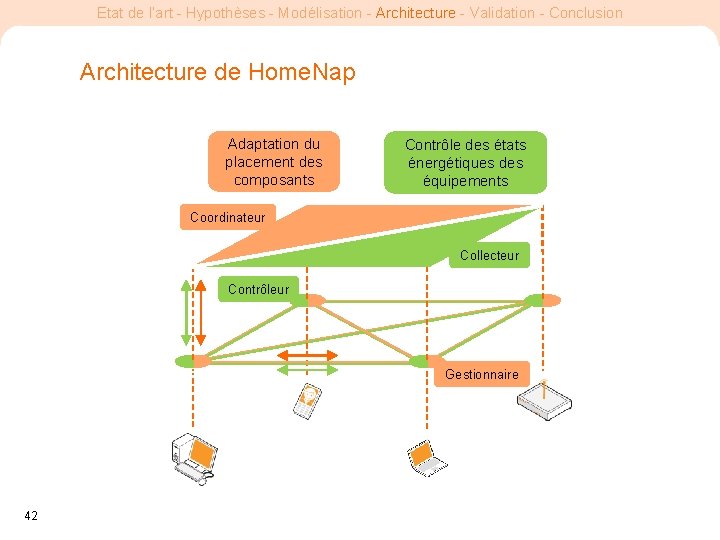 Etat de l'art - Hypothèses - Modélisation - Architecture - Validation - Conclusion

Architecture de HomeNap

Adaptation du placement des composants

Contrôle des états énergétiques des équipements

Coordinateur

Collecteur

Contrôleur

Gestionnaire

42